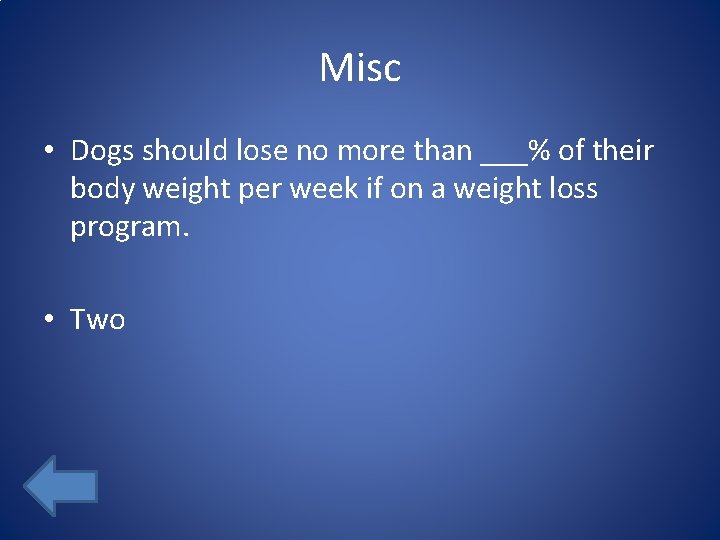 Misc

• Dogs should lose no more than ___% of their body weight per week if on a weight loss program.

• Two